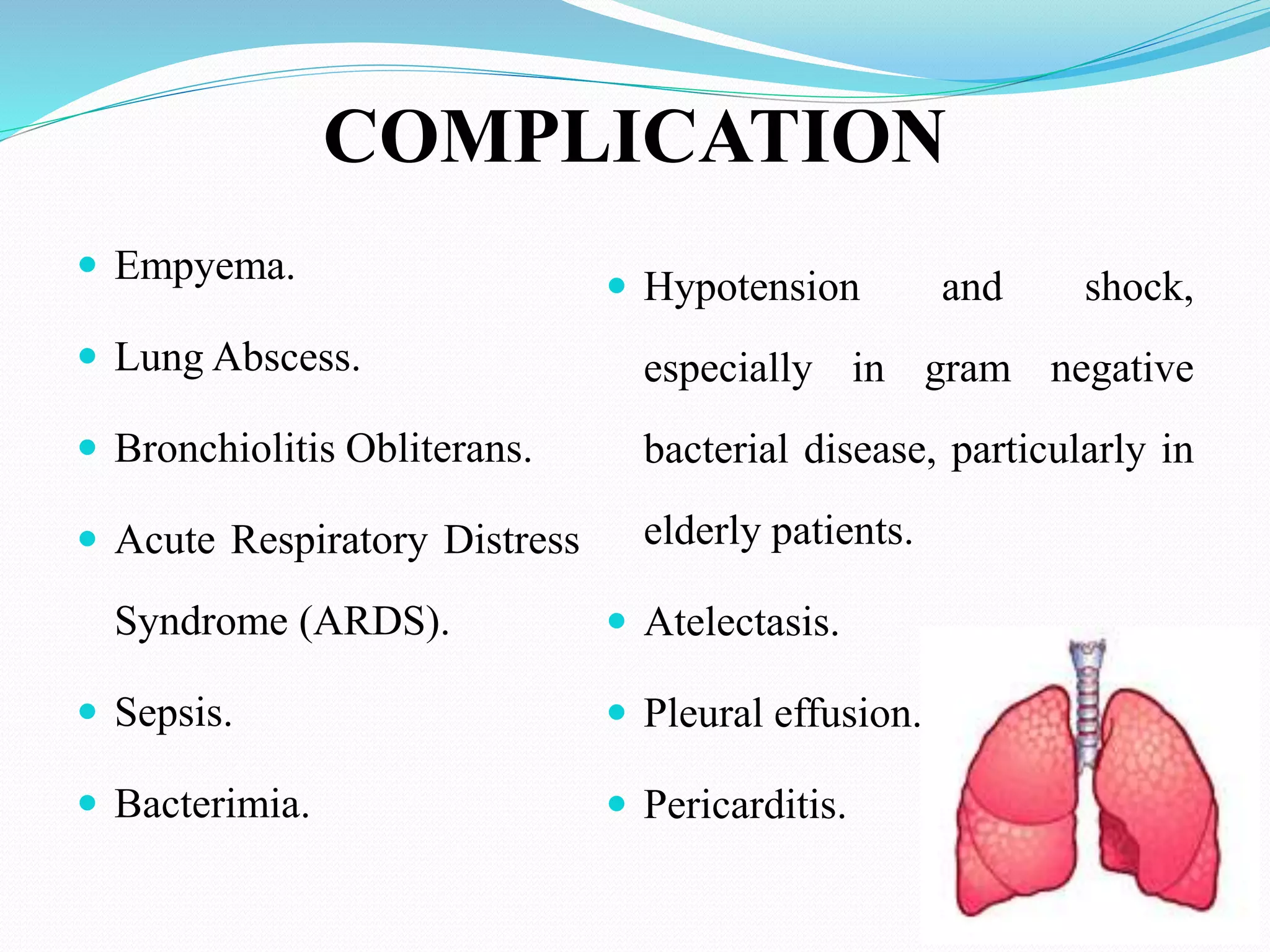 COMPLICATION

- Empyema.
- Lung Abscess.
- Bronchiolitis Obliterans.
- Acute Respiratory Distress Syndrome (ARDS).
- Sepsis.
- Bacterimia.

- Hypotension and shock, especially in gram negative bacterial disease, particularly in elderly patients.
- Atelectasis.
- Pleural effusion.
- Pericarditis.